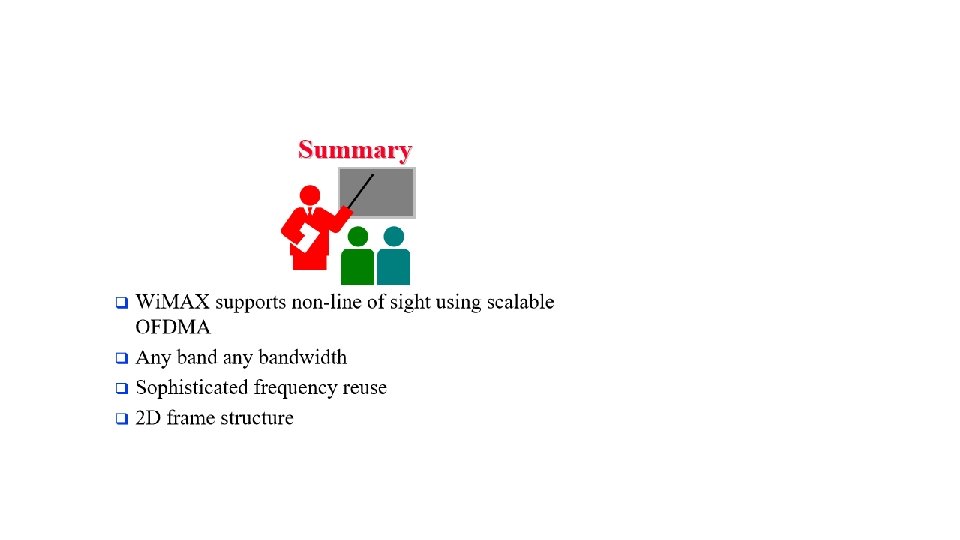 Summary

❑ WiMAX supports non-line of sight using scalable OFDMA
❑ Any band any bandwidth
❑ Sophisticated frequency reuse
❑ 2D frame structure